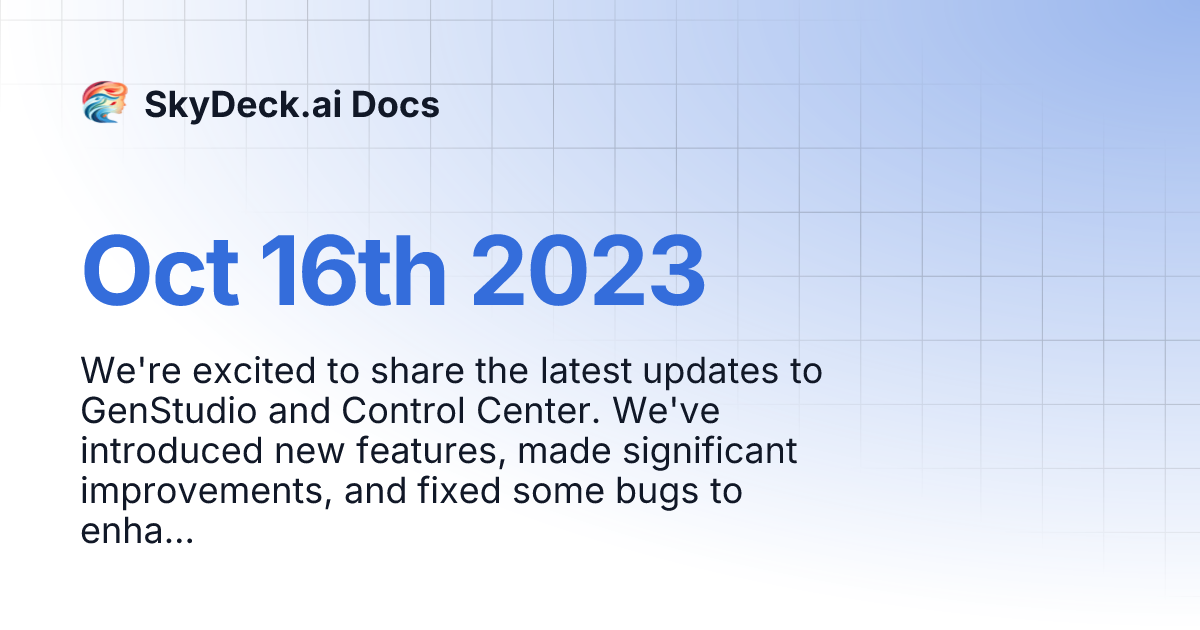 SkyDeck.ai Docs

Oct 16th 2023

We're excited to share the latest updates to GenStudio and Control Center. We've introduced new features, made significant improvements, and fixed some bugs to enha...